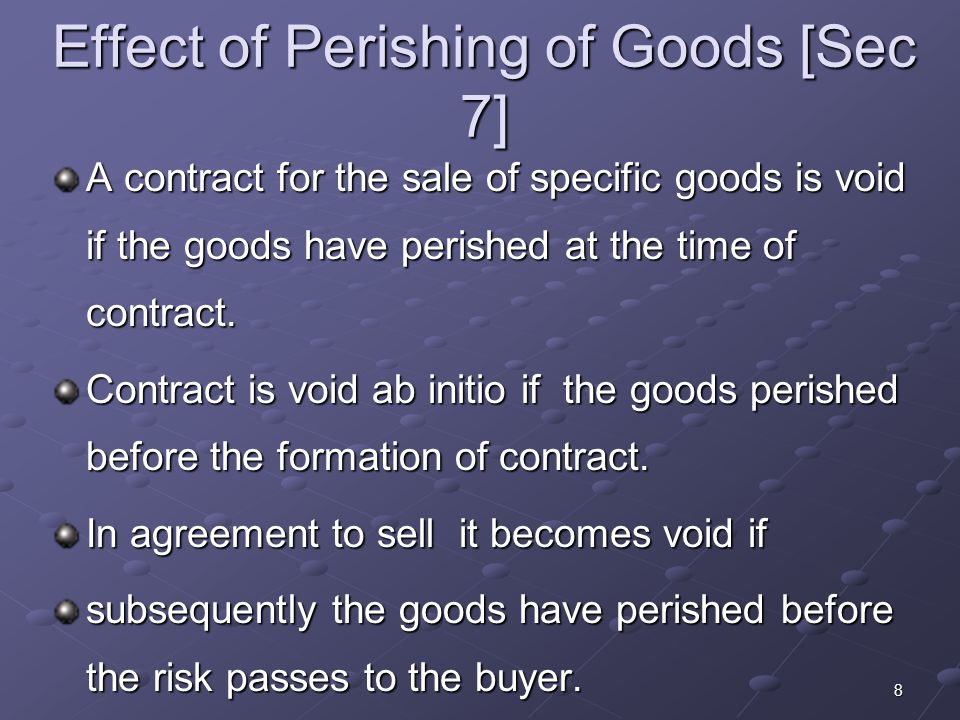 Effect of Perishing of Goods [Sec 7]

A contract for the sale of specific goods is void if the goods have perished at the time of contract.

Contract is void ab initio if the goods perished before the formation of contract.

In agreement to sell it becomes void if

subsequently the goods have perished before the risk passes to the buyer.

8